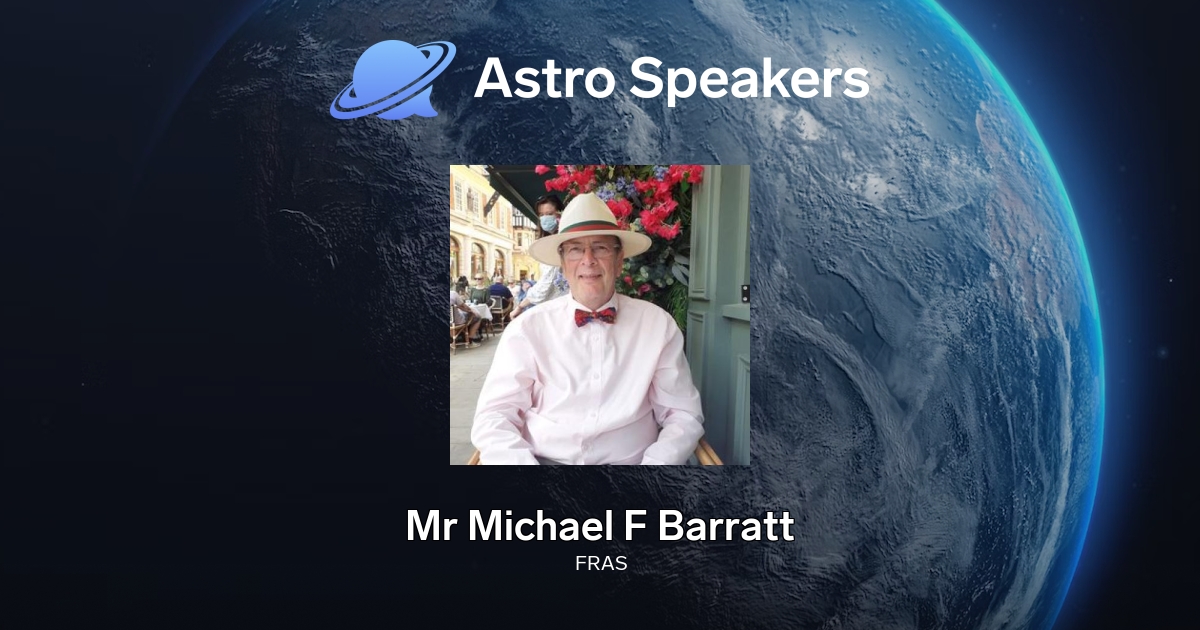 Astro Speakers

Mr Michael F Barratt

FRAS